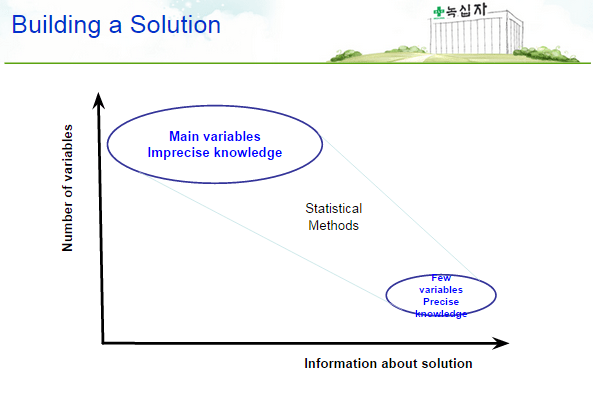 Building a Solution

녹십자

Number of variables

Main variables
Imprecise knowledge

Statistical
Methods

Few
variables
Precise
knowledge

Information about solution